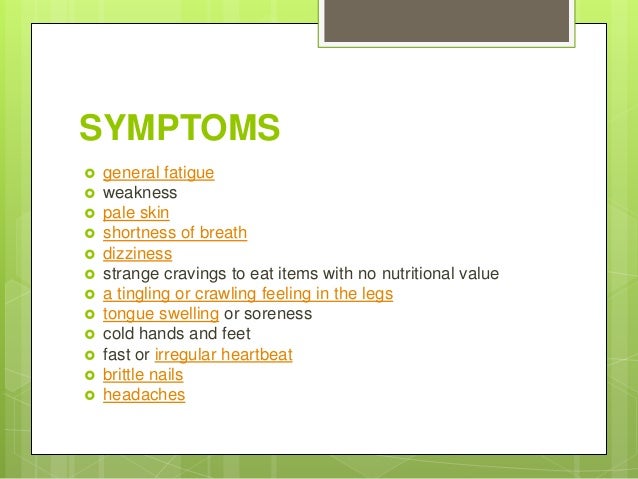 SYMPTOMS

- general fatigue
- weakness
- pale skin
- shortness of breath
- dizziness
- strange cravings to eat items with no nutritional value
- a tingling or crawling feeling in the legs
- tongue swelling or soreness
- cold hands and feet
- fast or irregular heartbeat
- brittle nails
- headaches